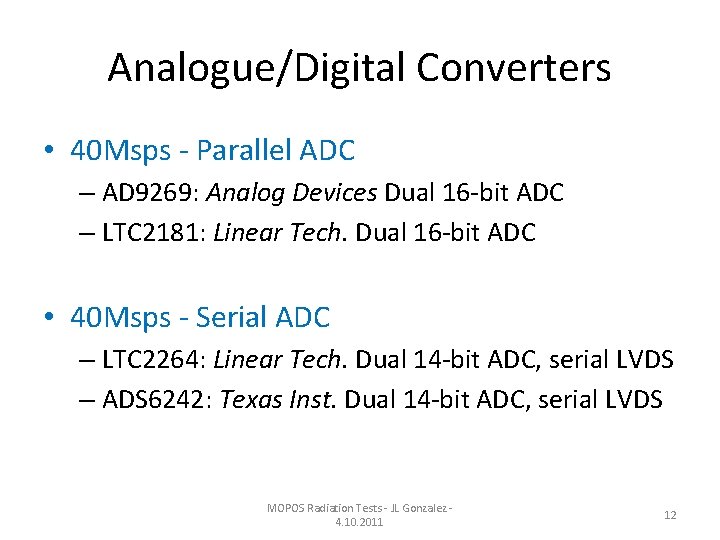 Analogue/Digital Converters

• 40Msps - Parallel ADC
– AD9269: Analog Devices Dual 16-bit ADC
– LTC2181: Linear Tech. Dual 16-bit ADC

• 40Msps - Serial ADC
– LTC2264: Linear Tech. Dual 14-bit ADC, serial LVDS
– ADS6242: Texas Inst. Dual 14-bit ADC, serial LVDS

MOPOS Radiation Tests - JL Gonzalez - 4.10.2011

12